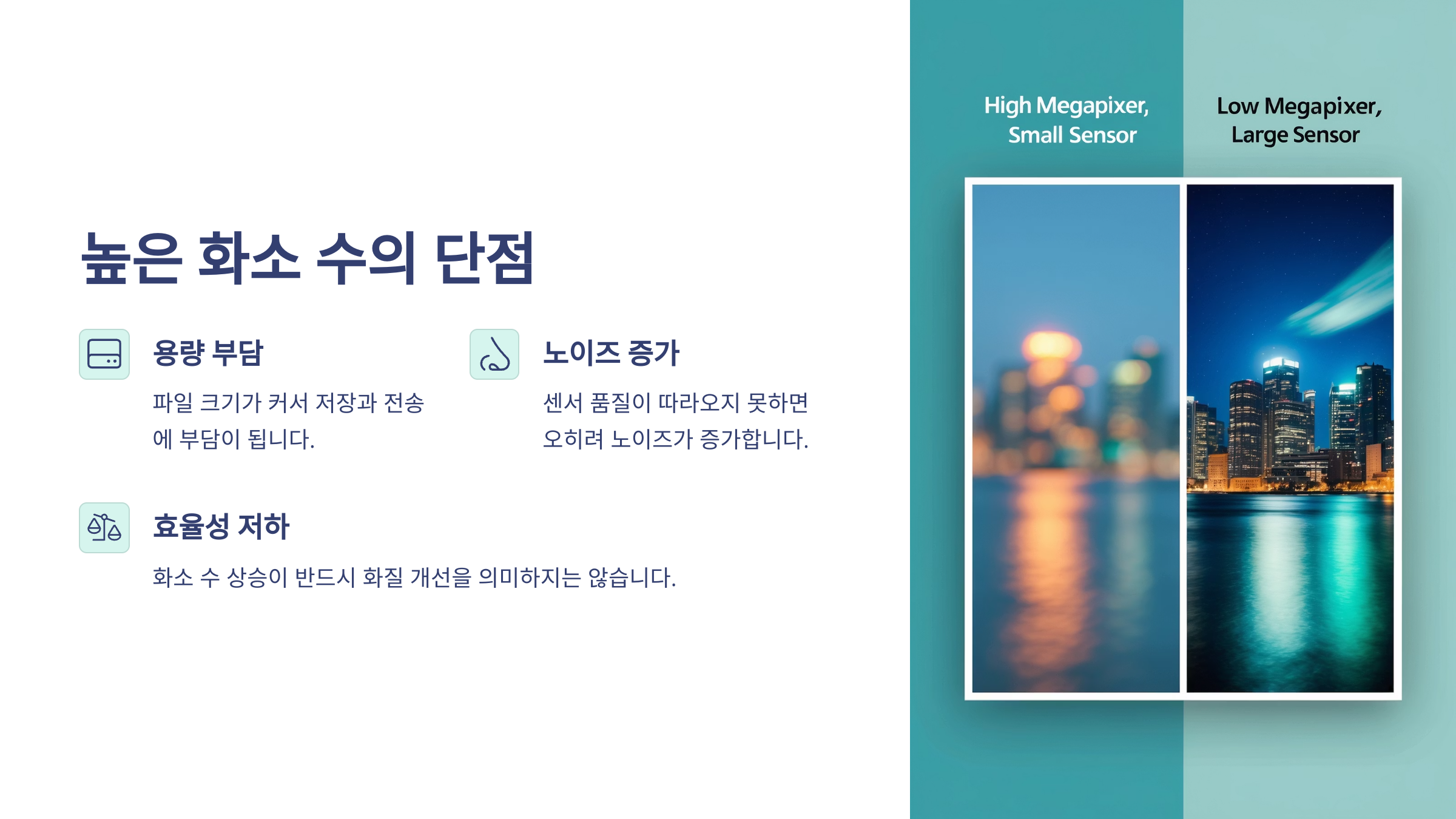 높은 화소 수의 단점

용량 부담

파일 크기가 커서 저장과 전송에 부담이 됩니다.

노이즈 증가

센서 품질이 따라오지 못하면 오히려 노이즈가 증가합니다.

효율성 저하

화소 수 상승이 반드시 화질 개선을 의미하지는 않습니다.

High Megapixer, Small Sensor

Low Megapixer, Large Sensor